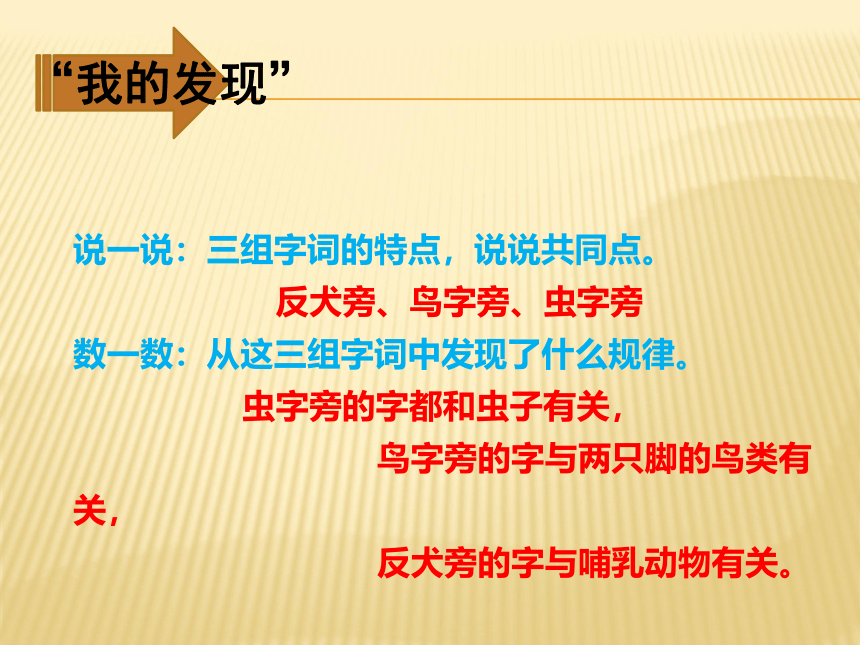 “我的发现”

说一说：三组字词的特点，说说共同点。

反犬旁、鸟字旁、虫字旁

数一数：从这三组字词中发现了什么规律。

虫字旁的字都和虫子有关，

鸟字旁的字与两只脚的鸟类有关，

反犬旁的字与哺乳动物有关。